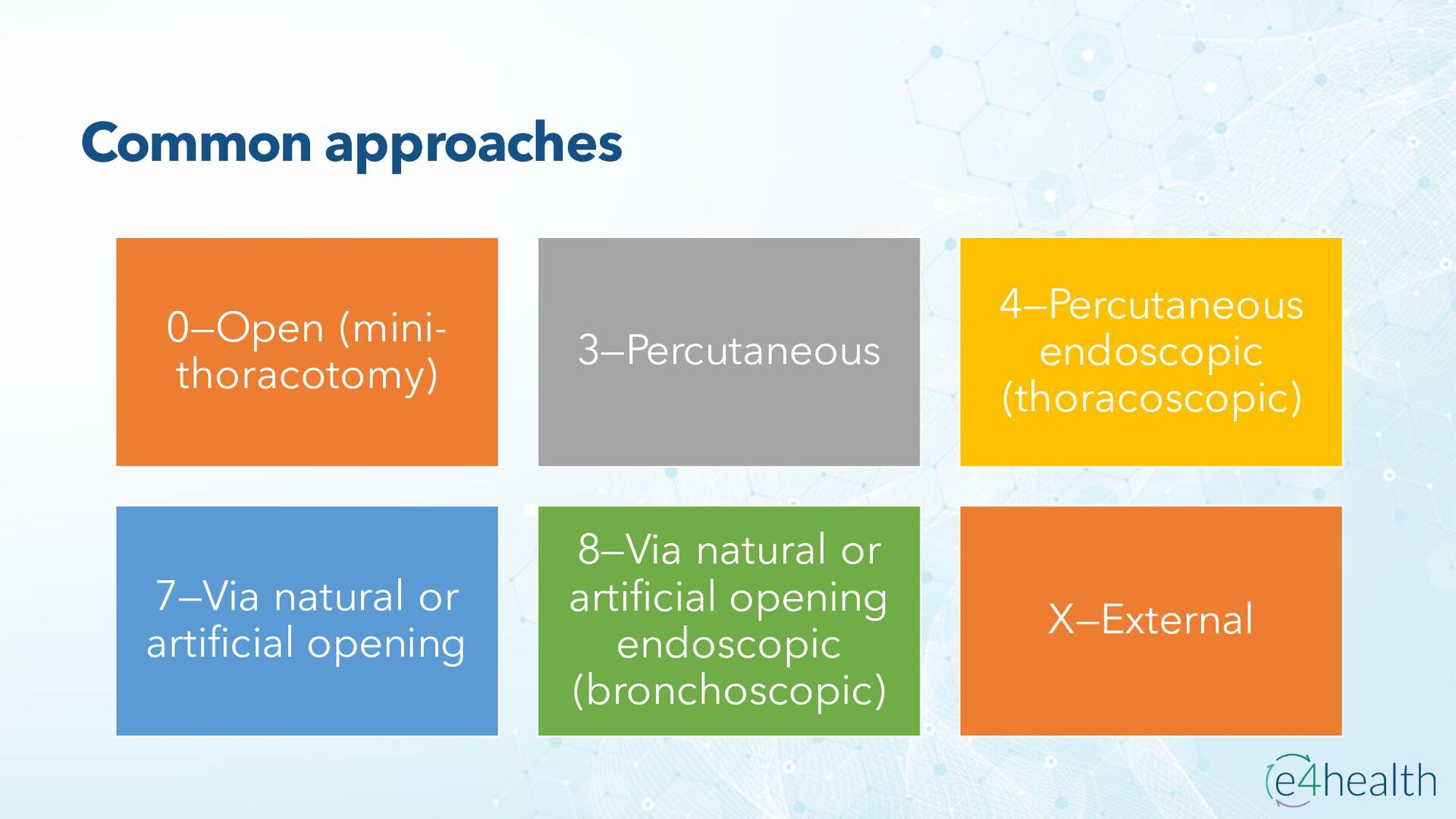 Common approaches

0–Open (mini-thoracotomy)

3–Percutaneous

4–Percutaneous endoscopic (thoracoscopic)

7–Via natural or artificial opening

8–Via natural or artificial opening endoscopic (bronchoscopic)

X–External

e4health